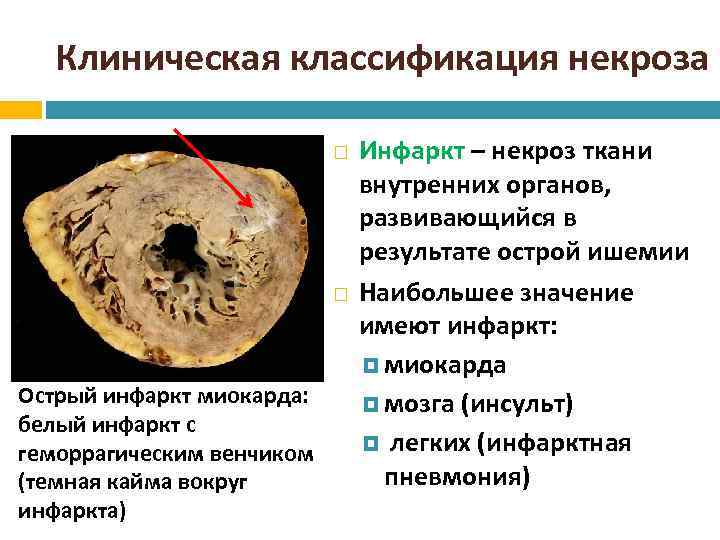 Клиническая классификация некроза

Острый инфаркт миокарда: белый инфаркт с геморрагическим венчиком (темная кайма вокруг инфаркта)

Инфаркт – некроз ткани внутренних органов, развивающийся в результате острой ишемии

Наибольшее значение имеют инфаркт:

миокарда

мозга (инсульт)

легких (инфарктная пневмония)